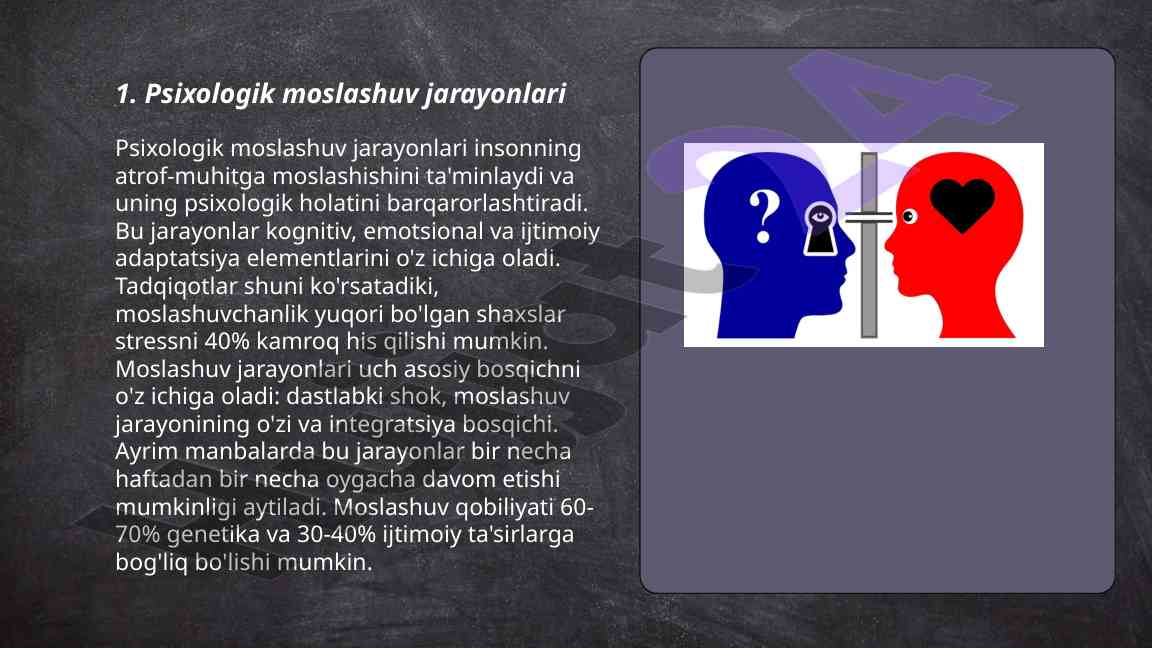 1. Psixologik moslashuv jarayonlari

Psixologik moslashuv jarayonlari insonning atrof-muhitga moslashishini ta'minlaydi va uning psixologik holatini barqarorlashtiradi. Bu jarayonlar kognitiv, emotsional va ijtimoiy adaptatsiya elementlarini o'z ichiga oladi. Tadqiqotlar shuni ko'rsatadiki, moslashuvchanlik yuqori bo'lgan shaxslar stressni 40% kamroq his qilishi mumkin. Moslashuv jarayonlari uch asosiy bosqichni o'z ichiga oladi: dastlabki shok, moslashuv jarayonining o'zi va integratsiya bosqichi. Ayrim manbalarda bu jarayonlar bir necha haftadan bir necha oygacha davom etishi mumkinligi aytiladi. Moslashuv qobiliyati 60-70% genetika va 30-40% ijtimoiy ta'sirlarga bog'liq bo'lishi mumkin.

?